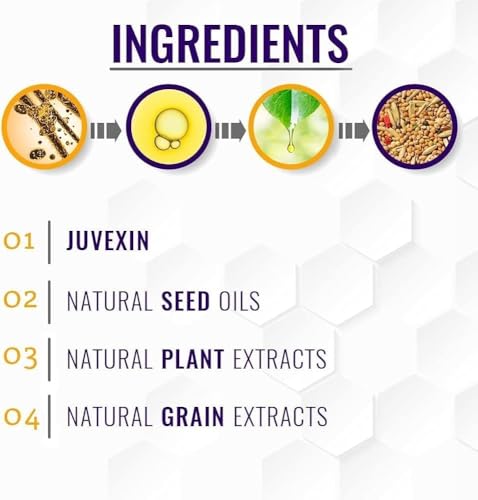 INGREDIENTS

01 JUVEXIN

02 NATURAL SEED OILS

03 NATURAL PLANT EXTRACTS

04 NATURAL GRAIN EXTRACTS